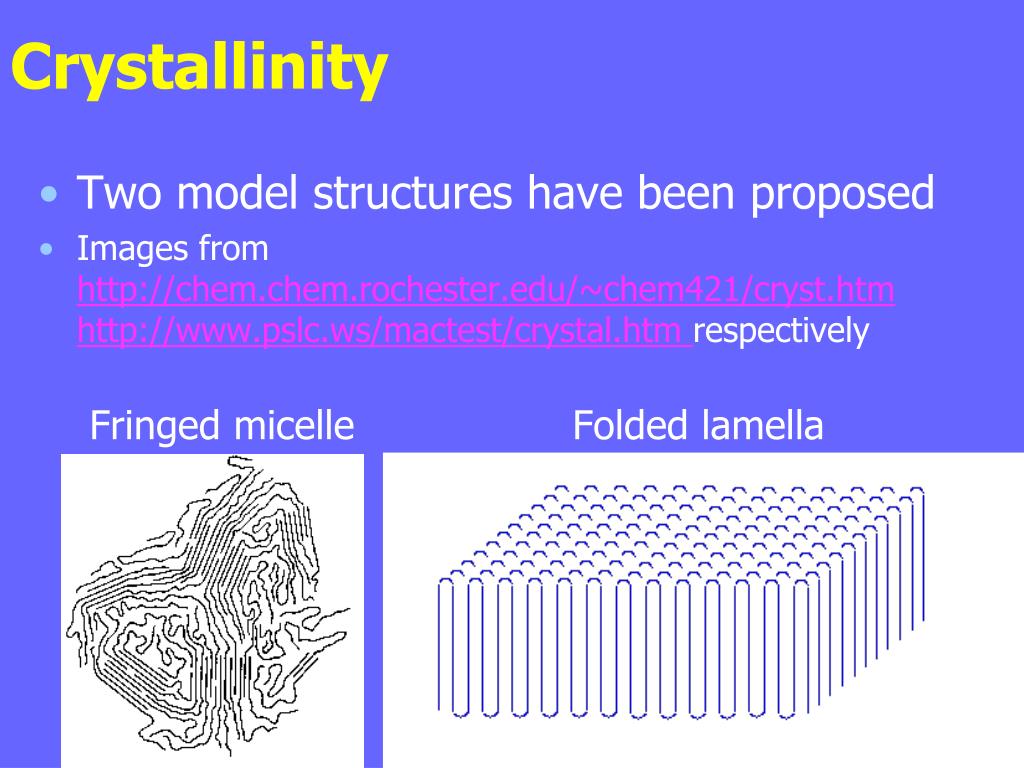 Crystallinity

• Two model structures have been proposed

• Images from http://chem.chem.rochester.edu/~chem421/cryst.htm http://www.pslc.ws/mactest/crystal.htm respectively

Fringed micelle

Folded lamella